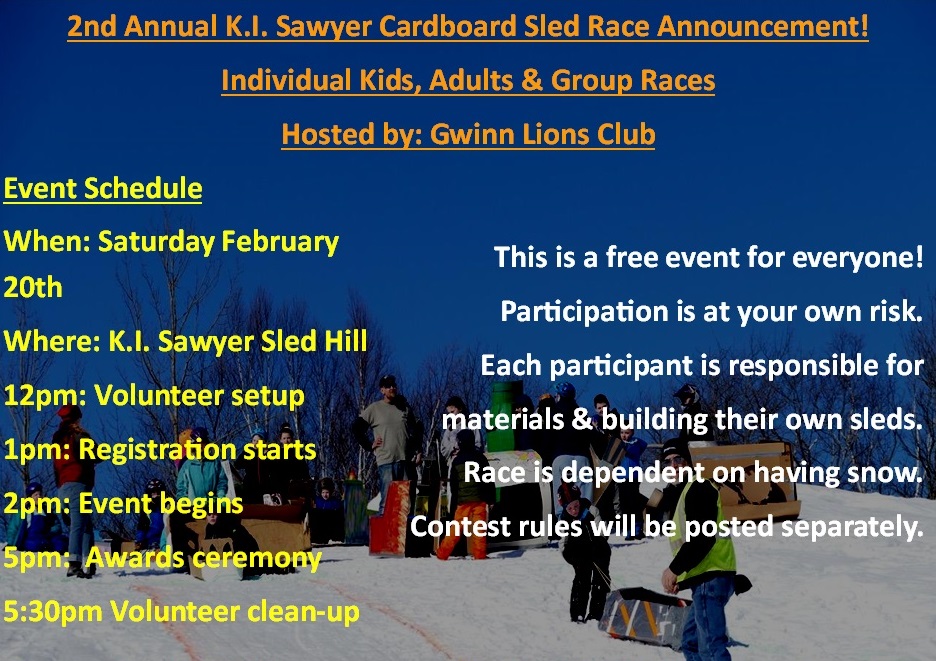 2nd Annual K.I. Sawyer Cardboard Sled Race Announcement!

Individual Kids, Adults & Group Races

Hosted by: Gwinn Lions Club

Event Schedule

When: Saturday February 20th

Where: K.I. Sawyer Sled Hill

12pm: Volunteer setup

1pm: Registration starts

2pm: Event begins

5pm: Awards ceremony

5:30pm Volunteer clean-up

This is a free event for everyone!

Participation is at your own risk.

Each participant is responsible for materials & building their own sleds.

Race is dependent on having snow.

Contest rules will be posted separately.